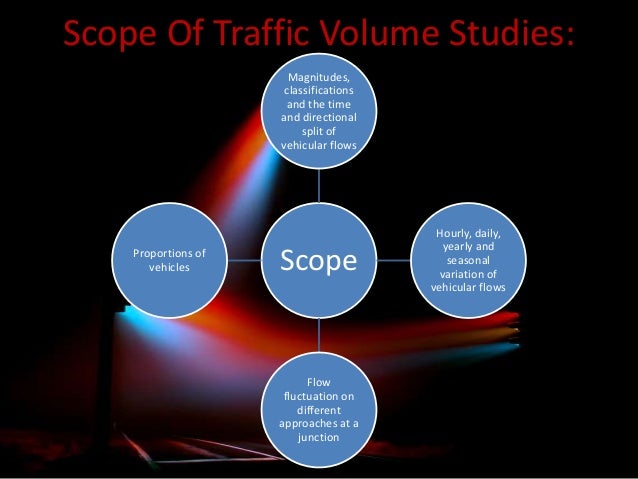 Scope Of Traffic Volume Studies:

Magnitudes, classifications and the time and directional split of vehicular flows

Proportions of vehicles

Scope

Hourly, daily, yearly and seasonal variation of vehicular flows

Flow fluctuation on different approaches at a junction